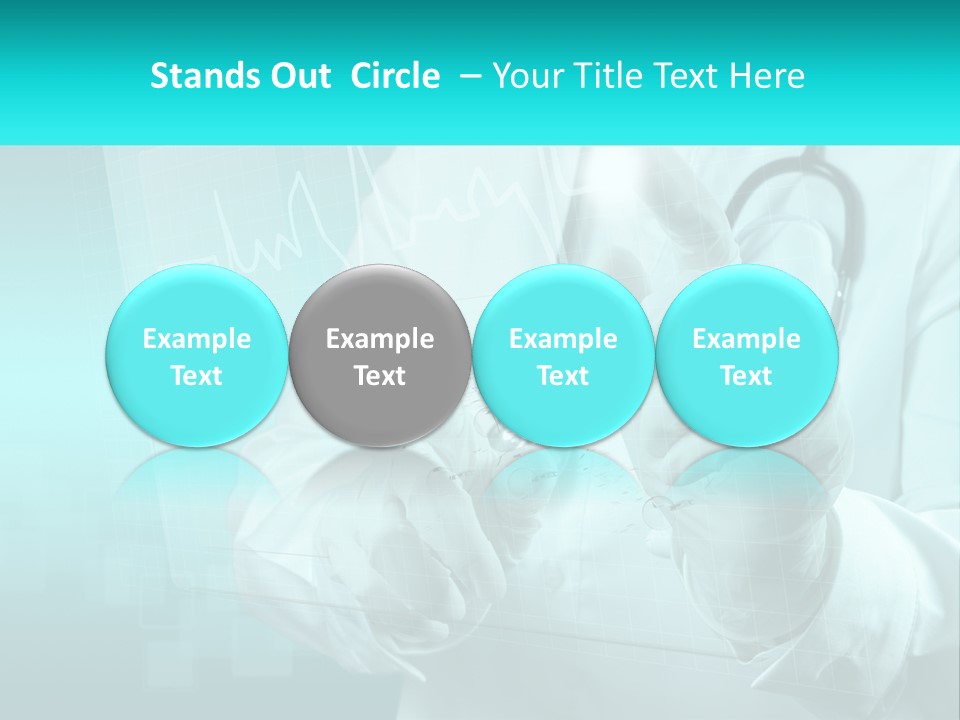 Stands Out Circle – Your Title Text Here

Example Text

Example Text

Example Text

Example Text